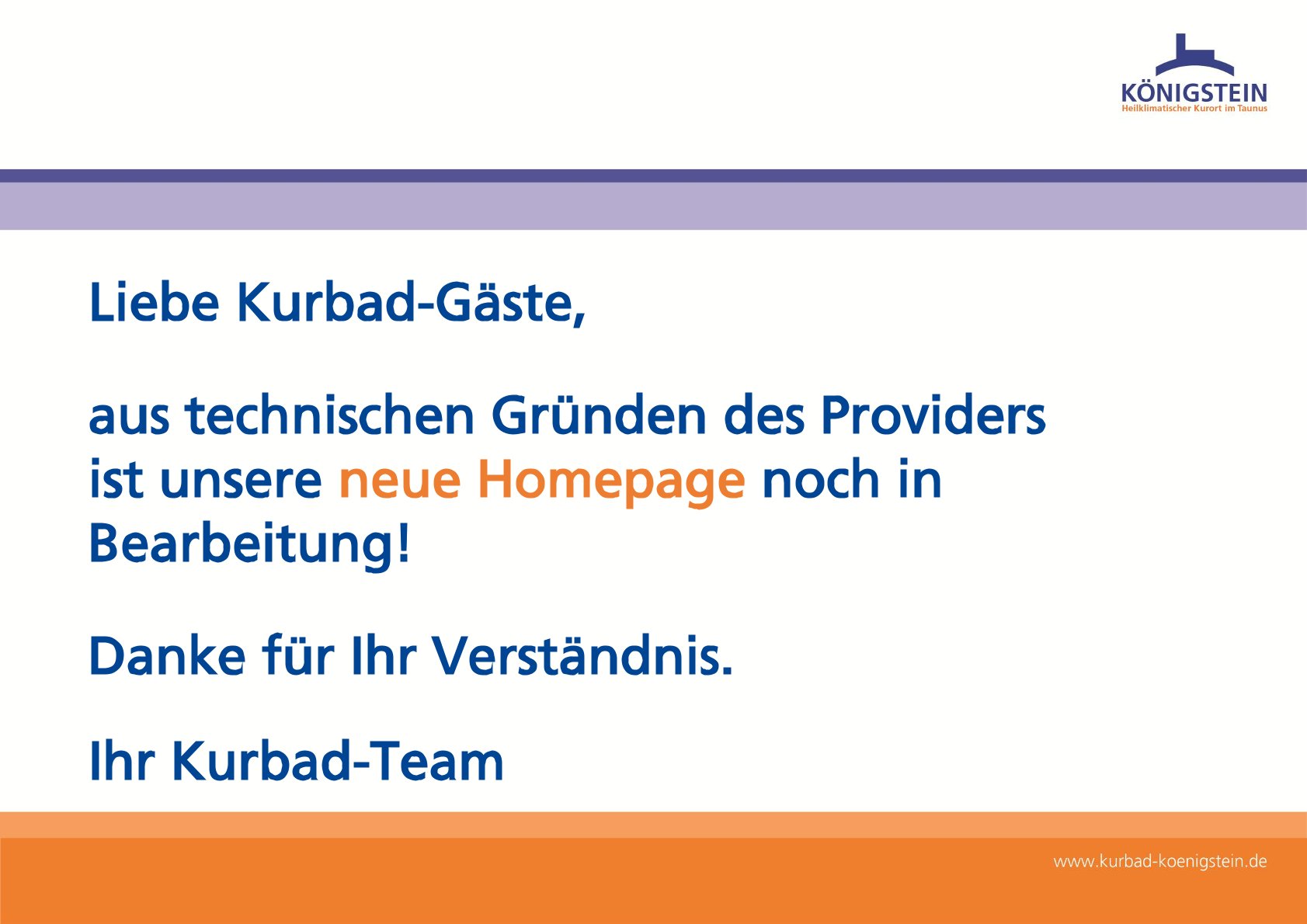 KÖNIGSTEIN
Heilklimatischer Kurort im Taunus

Liebe Kurbad-Gäste,

aus technischen Gründen des Providers ist unsere neue Homepage noch in Bearbeitung!

Danke für Ihr Verständnis.

Ihr Kurbad-Team

www.kurbad-koenigstein.de